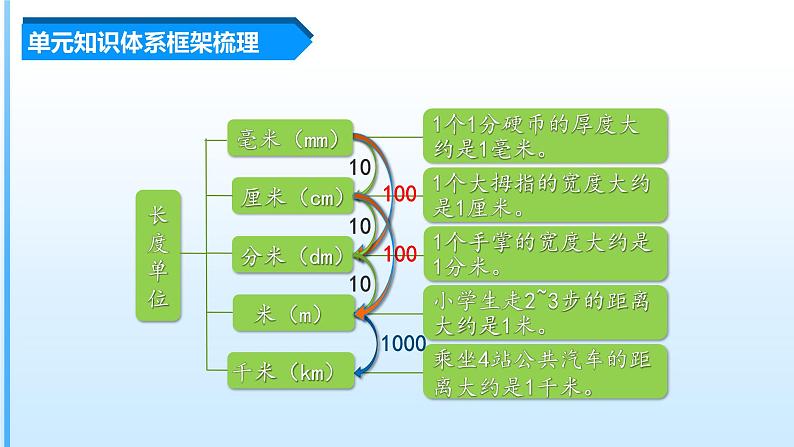 单元知识体系框架梳理

长度单位

毫米（mm）
10
厘米（cm）
100
10
分米（dm）
100
10
米（m）
1000
千米（km）

1个1分硬币的厚度大约是1毫米。

1个大拇指的宽度大约是1厘米。

1个手掌的宽度大约是1分米。

小学生走2~3步的距离大约是1米。

乘坐4站公共汽车的距离大约是1千米。